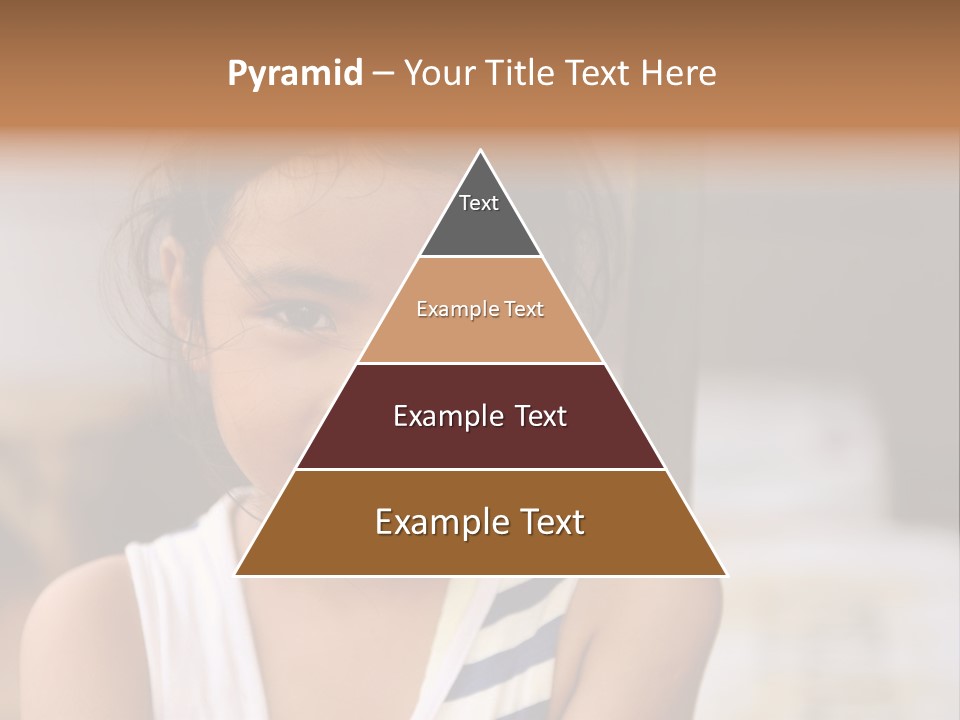 Pyramid – Your Title Text Here

Text

Example Text

Example Text

Example Text